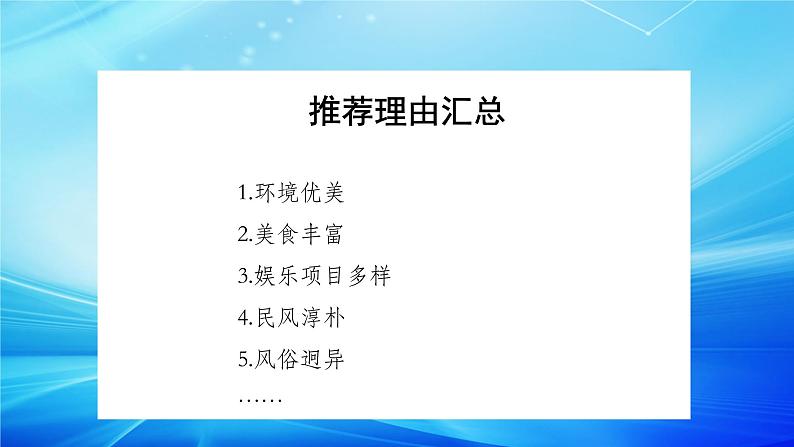 推荐理由汇总

1.环境优美

2.美食丰富

3.娱乐项目多样

4.民风淳朴

5.风俗迥异

……